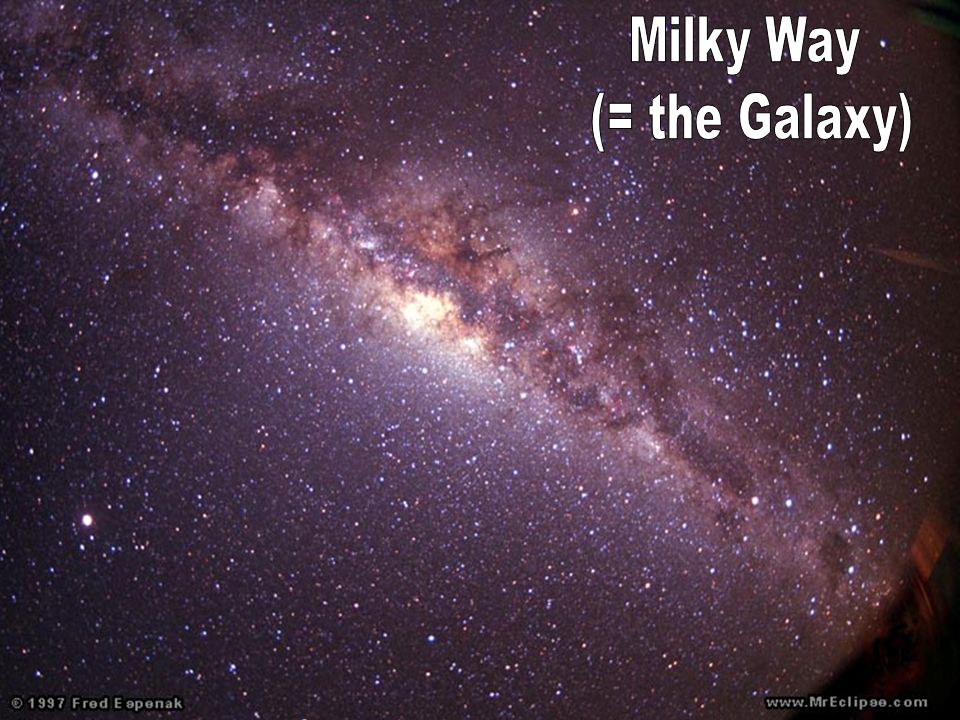 Milky Way
(= the Galaxy)

© 1997 Fred Espenak

www.MrEclipse.com